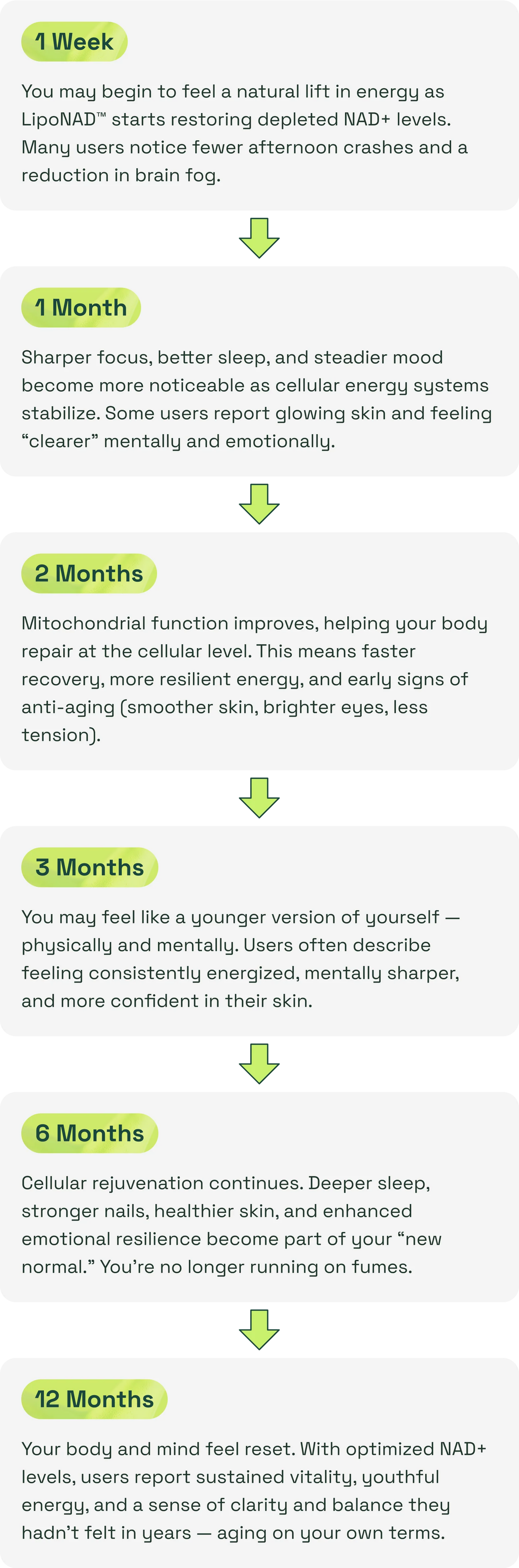 1 Week

You may begin to feel a natural lift in energy as LipoNAD™ starts restoring depleted NAD+ levels. Many users notice fewer afternoon crashes and a reduction in brain fog.

1 Month

Sharper focus, better sleep, and steadier mood become more noticeable as cellular energy systems stabilize. Some users report glowing skin and feeling “clearer” mentally and emotionally.

2 Months

Mitochondrial function improves, helping your body repair at the cellular level. This means faster recovery, more resilient energy, and early signs of anti-aging (smoother skin, brighter eyes, less tension).

3 Months

You may feel like a younger version of yourself — physically and mentally. Users often describe feeling consistently energized, mentally sharper, and more confident in their skin.

6 Months

Cellular rejuvenation continues. Deeper sleep, stronger nails, healthier skin, and enhanced emotional resilience become part of your “new normal.” You’re no longer running on fumes.

12 Months

Your body and mind feel reset. With optimized NAD+ levels, users report sustained vitality, youthful energy, and a sense of clarity and balance they hadn’t felt in years — aging on your own terms.